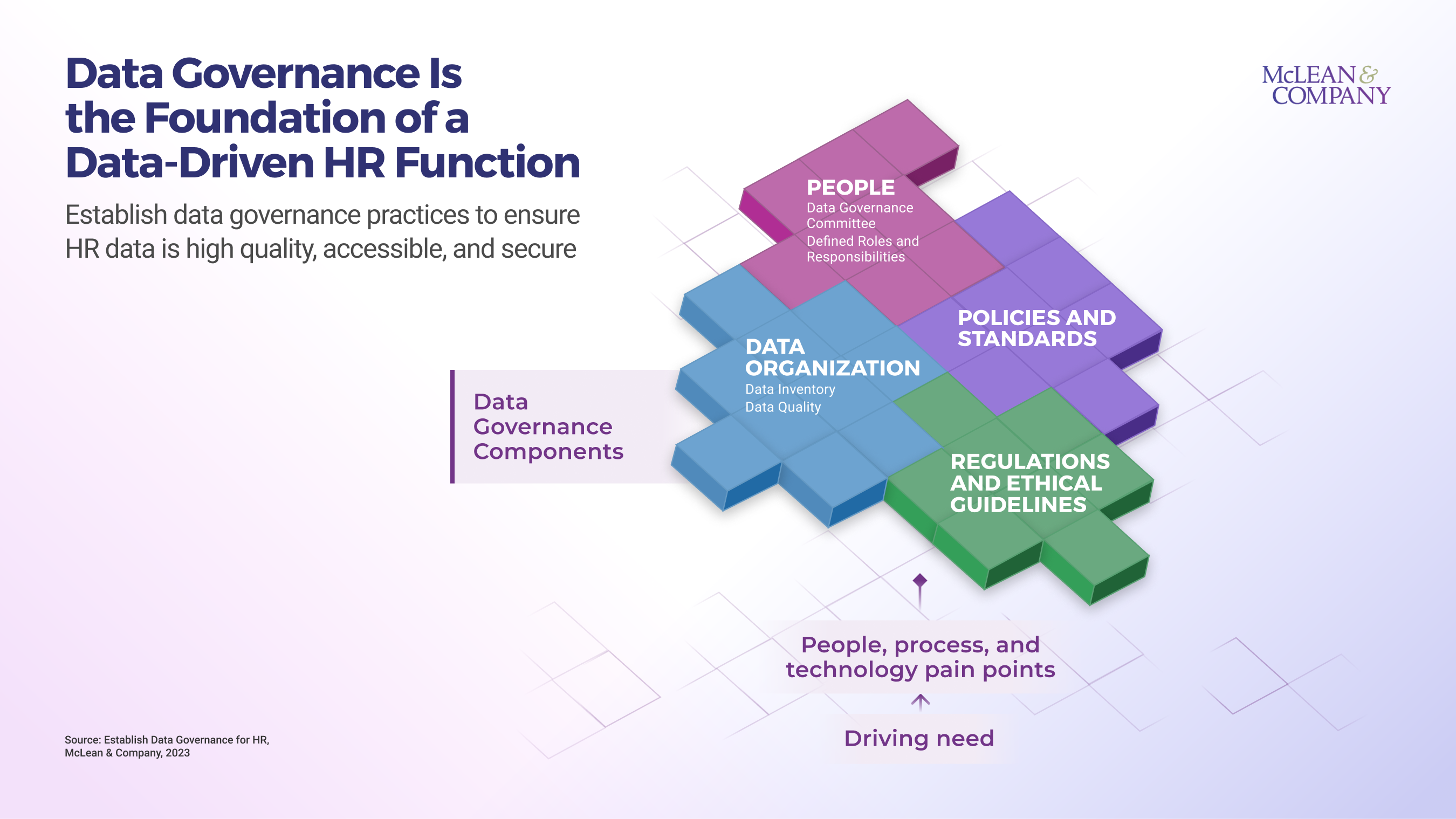 Data Governance Is the Foundation of a Data-Driven HR Function

Establish data governance practices to ensure HR data is high quality, accessible, and secure

McLEAN & COMPANY

PEOPLE
Data Governance Committee
Defined Roles and Responsibilities

POLICIES AND STANDARDS

DATA ORGANIZATION
Data Inventory
Data Quality

REGULATIONS AND ETHICAL GUIDELINES

Data Governance Components

People, process, and technology pain points

Driving need

Source: Establish Data Governance for HR, McLean & Company, 2023